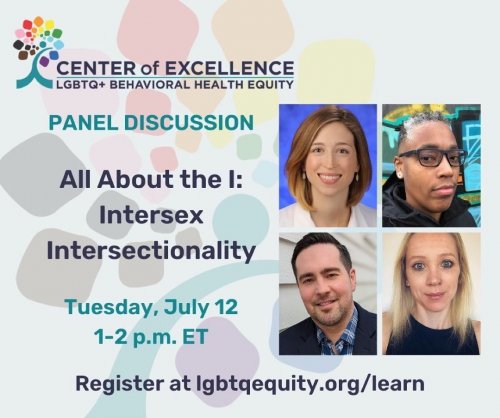 CENTER of EXCELLENCE
LGBTQ+ BEHAVIORAL HEALTH EQUITY

PANEL DISCUSSION

All About the I: Intersex Intersectionality

Tuesday, July 12
1-2 p.m. ET

Register at lgbtqequity.org/learn